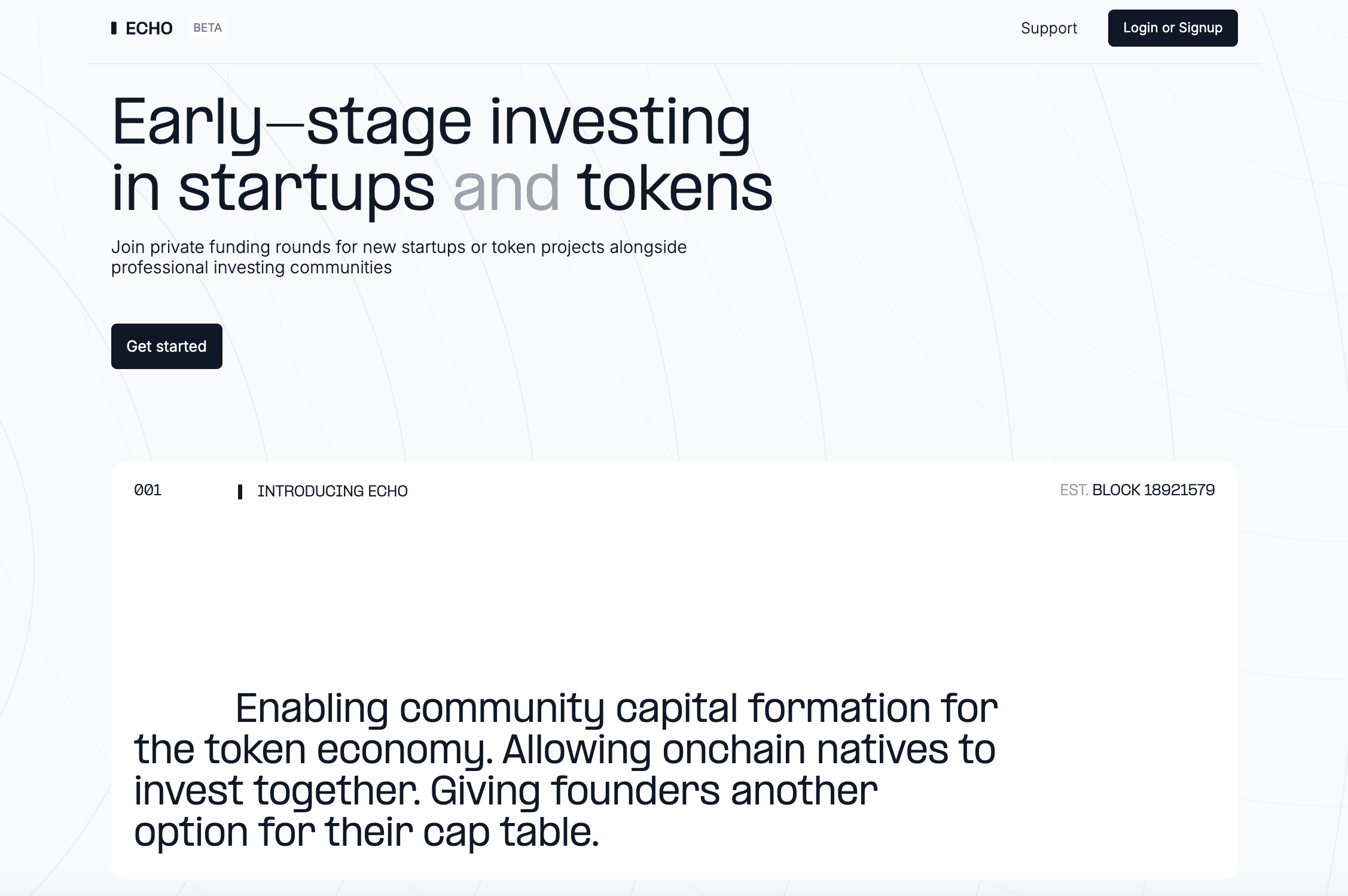 ECHO BETA

Support

Login or Signup

Early—stage investing in startups and tokens

Join private funding rounds for new startups or token projects alongside professional investing communities

Get started

001

INTRODUCING ECHO

EST. BLOCK 18921579

Enabling community capital formation for the token economy. Allowing onchain natives to invest together. Giving founders another option for their cap table.